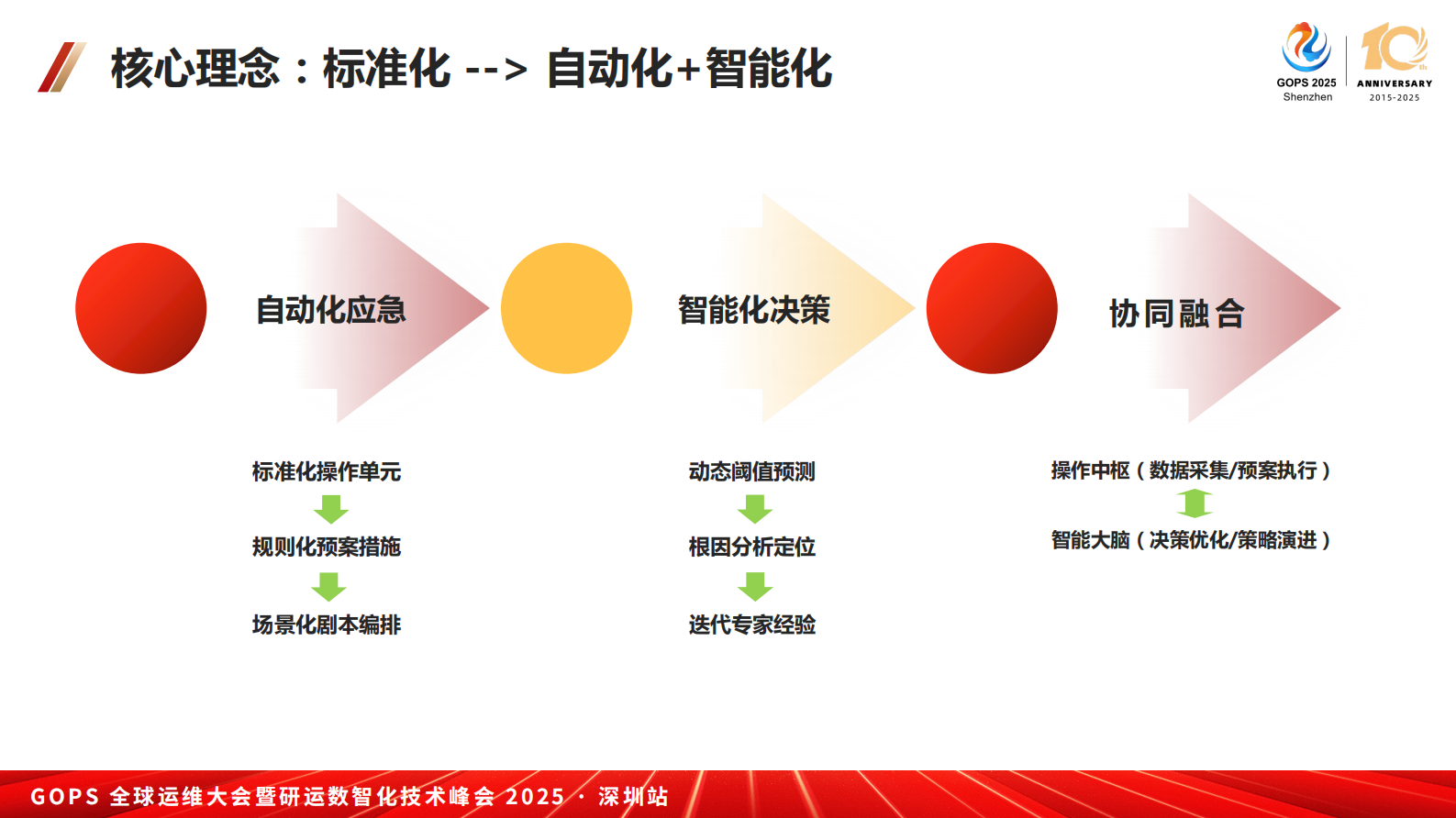 核心理念：标准化 --> 自动化+智能化

GOPS 2025
Shenzhen
10th
ANNIVERSARY
2015-2025

自动化应急

智能化决策

协同融合

标准化操作单元

规则化预案措施

场景化剧本编排

动态阈值预测

根因分析定位

迭代专家经验

操作中枢（数据采集/预案执行）

智能大脑（决策优化/策略演进）

GOPS 全球运维大会暨研运数智化技术峰会 2025 · 深圳站